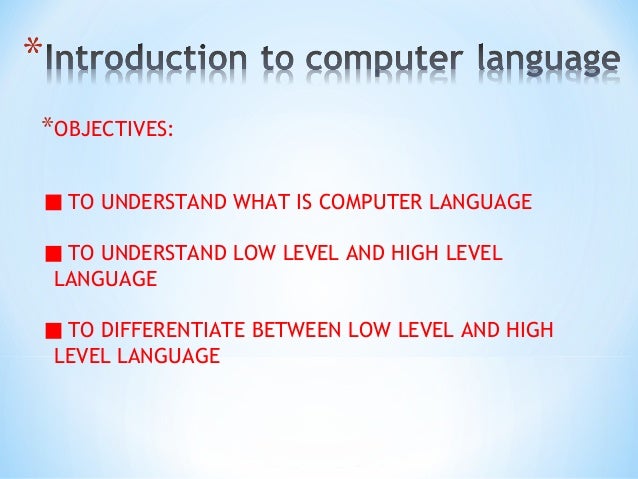 *Introduction to computer language

*OBJECTIVES:

■ TO UNDERSTAND WHAT IS COMPUTER LANGUAGE

■ TO UNDERSTAND LOW LEVEL AND HIGH LEVEL LANGUAGE

■ TO DIFFERENTIATE BETWEEN LOW LEVEL AND HIGH LEVEL LANGUAGE